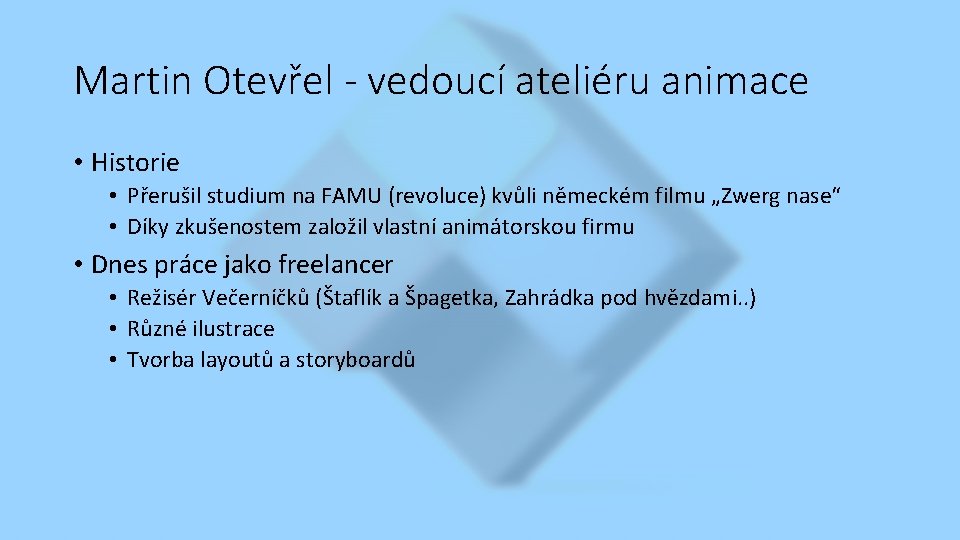 Martin Otevřel - vedoucí ateliéru animace

• Historie
  • Přerušil studium na FAMU (revoluce) kvůli německém filmu „Zwerg nase“
  • Díky zkušenostem založil vlastní animátorskou firmu

• Dnes práce jako freelancer
  • Režisér Večerníčků (Štaflík a Špagetka, Zahrádka pod hvězdami..)
  • Různé ilustrace
  • Tvorba layoutů a storyboardů